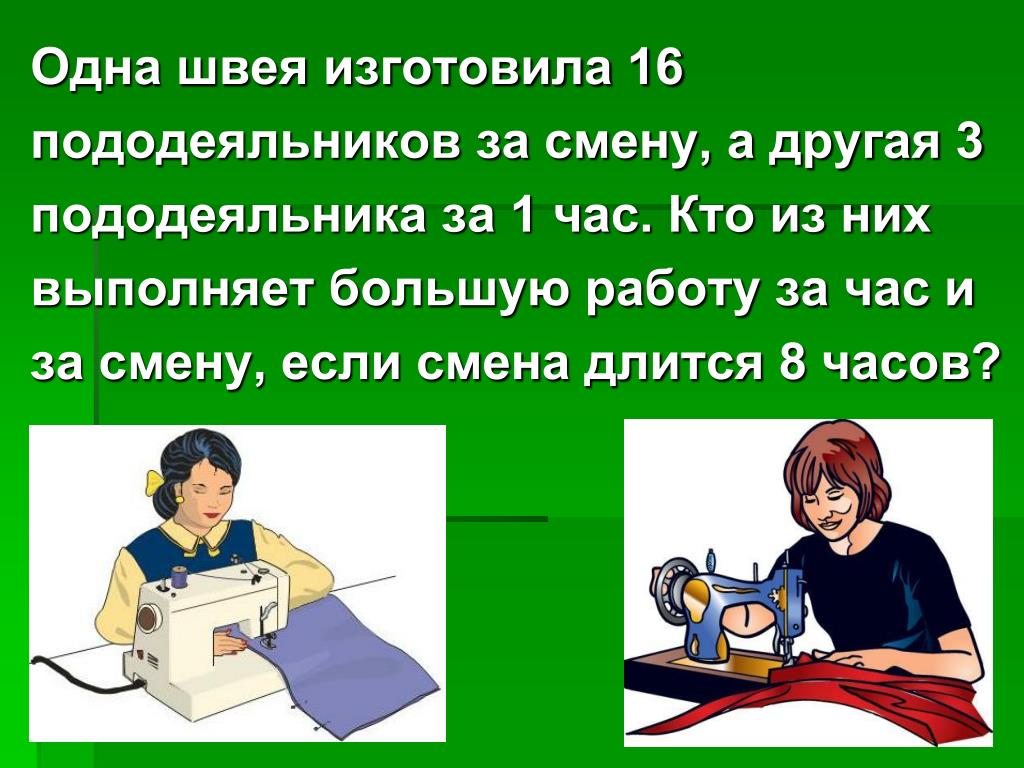 Одна швея изготовила 16 пододеяльников за смену, а другая 3 пододеяльника за 1 час. Кто из них выполняет большую работу за час и за смену, если смена длится 8 часов?